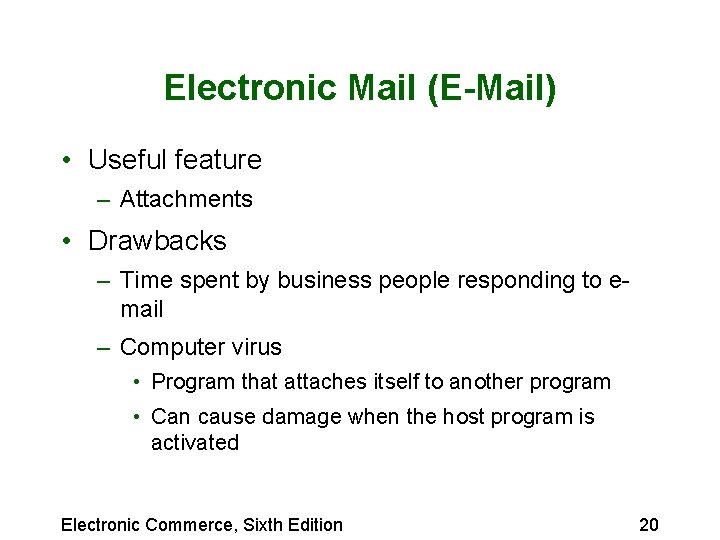 Electronic Mail (E-Mail)

• Useful feature
– Attachments

• Drawbacks
– Time spent by business people responding to e-mail
– Computer virus
• Program that attaches itself to another program
• Can cause damage when the host program is activated

Electronic Commerce, Sixth Edition

20